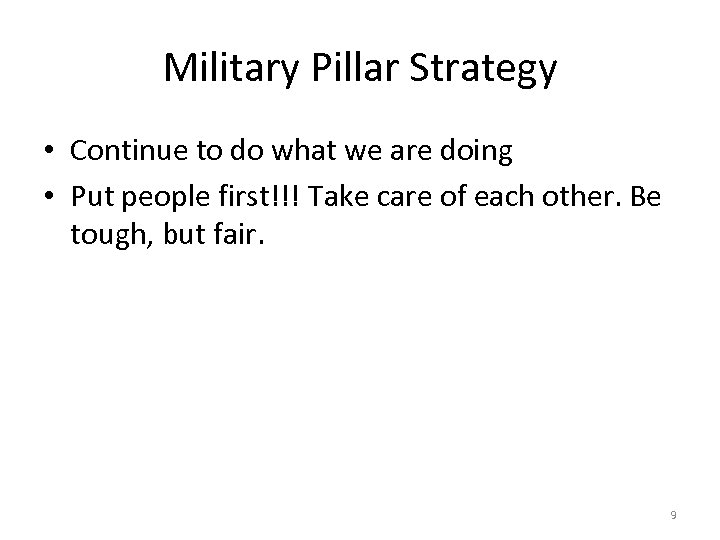 Military Pillar Strategy

• Continue to do what we are doing
• Put people first!!! Take care of each other. Be tough, but fair.

9